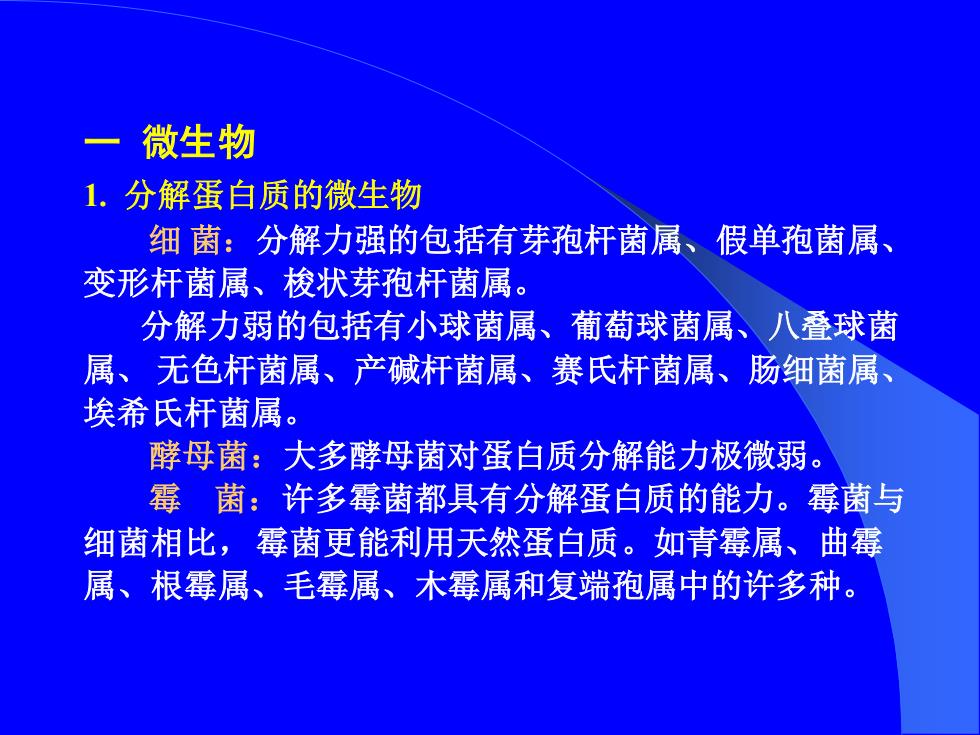 一 微生物

1. 分解蛋白质的微生物

细 菌：分解力强的包括有芽孢杆菌属、假单孢菌属、变形杆菌属、梭状芽孢杆菌属。

分解力弱的包括有小球菌属、葡萄球菌属、八叠球菌属、 无色杆菌属、产碱杆菌属、赛氏杆菌属、肠细菌属、埃希氏杆菌属。

酵母菌：大多酵母菌对蛋白质分解能力极微弱。

霉 菌：许多霉菌都具有分解蛋白质的能力。霉菌与细菌相比， 霉菌更能利用天然蛋白质。如青霉属、曲霉属、根霉属、毛霉属、木霉属和复端孢属中的许多种。